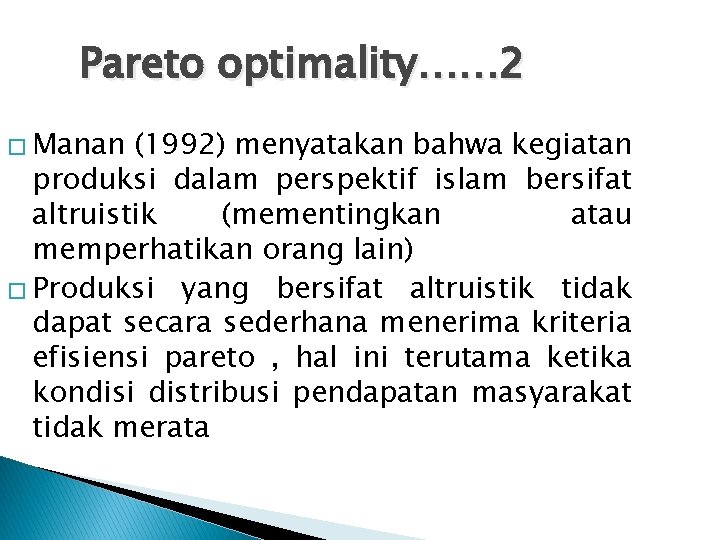 Pareto optimality……2

□ Manan (1992) menyatakan bahwa kegiatan produksi dalam perspektif islam bersifat altruistik (mementingkan atau memperhatikan orang lain)

□ Produksi yang bersifat altruistik tidak dapat secara sederhana menerima kriteria efisiensi pareto , hal ini terutama ketika kondisi distribusi pendapatan masyarakat tidak merata